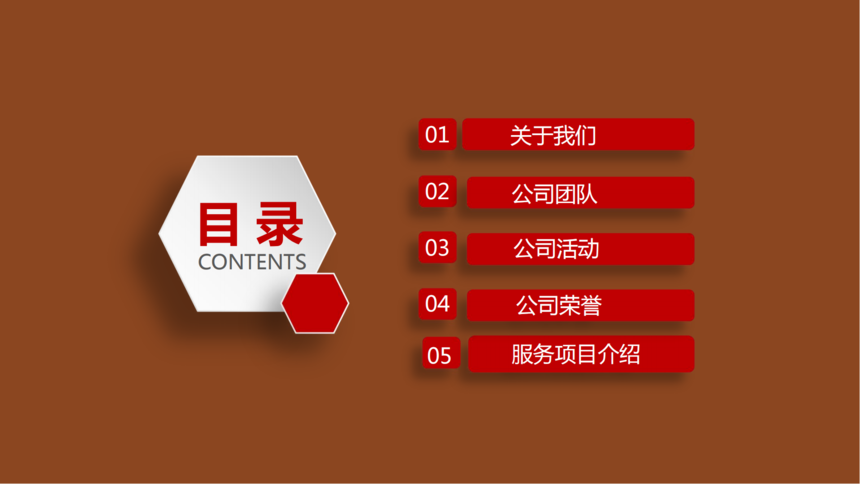 目录
CONTENTS

01 关于我们

02 公司团队

03 公司活动

04 公司荣誉

05 服务项目介绍